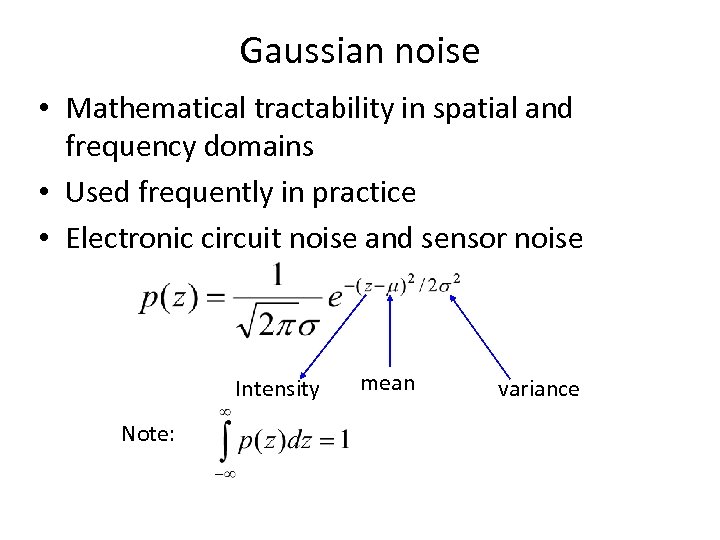 Gaussian noise

• Mathematical tractability in spatial and frequency domains
• Used frequently in practice
• Electronic circuit noise and sensor noise

$p(z) = \frac{1}{\sqrt{2\pi}\sigma} e^{-(z-\mu)^2/2\sigma^2}$

Intensity mean variance

Note: $\int_{-\infty}^{\infty} p(z)dz = 1$